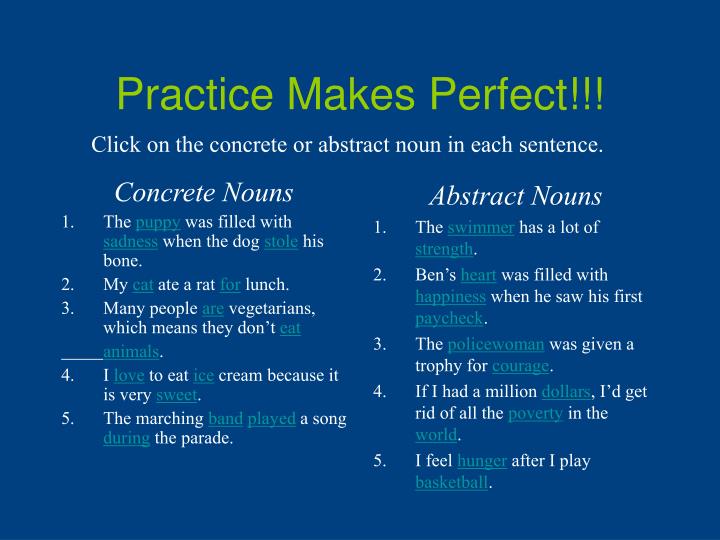 Practice Makes Perfect!!!

Click on the concrete or abstract noun in each sentence.

Concrete Nouns

1. The puppy was filled with sadness when the dog stole his bone.
2. My cat ate a rat for lunch.
3. Many people are vegetarians, which means they don't eat _____animals.
4. I love to eat ice cream because it is very sweet.
5. The marching band played a song during the parade.

Abstract Nouns

1. The swimmer has a lot of strength.
2. Ben's heart was filled with happiness when he saw his first paycheck.
3. The policewoman was given a trophy for courage.
4. If I had a million dollars, I'd get rid of all the poverty in the world.
5. I feel hunger after I play basketball.